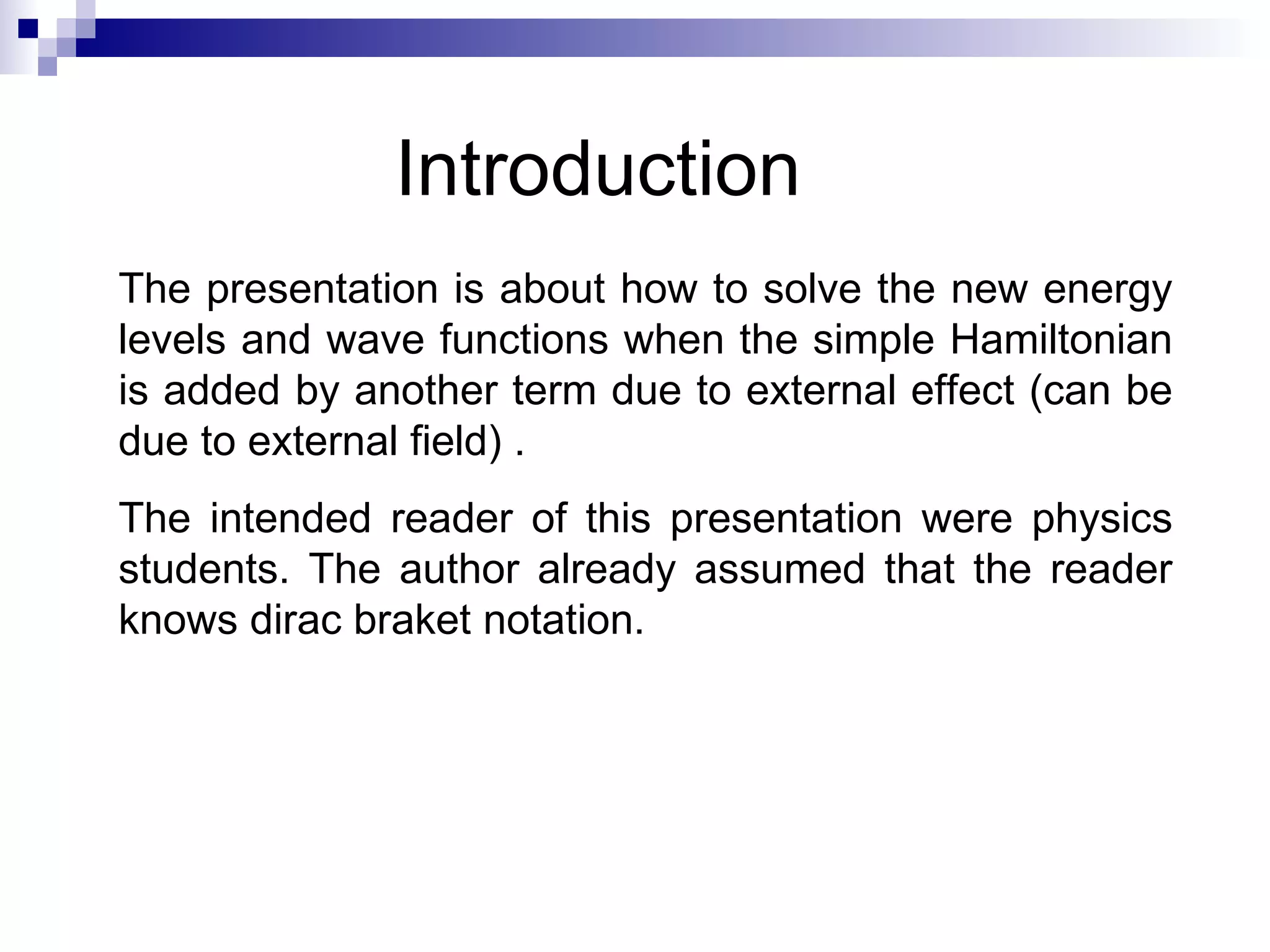 Introduction

The presentation is about how to solve the new energy levels and wave functions when the simple Hamiltonian is added by another term due to external effect (can be due to external field) .

The intended reader of this presentation were physics students. The author already assumed that the reader knows dirac braket notation.